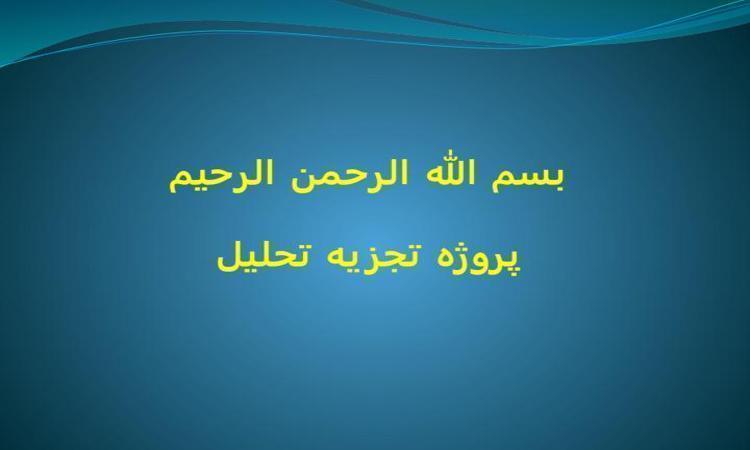 بسم الله الرحمن الرحيم

پروژه تجزیه تحلیل